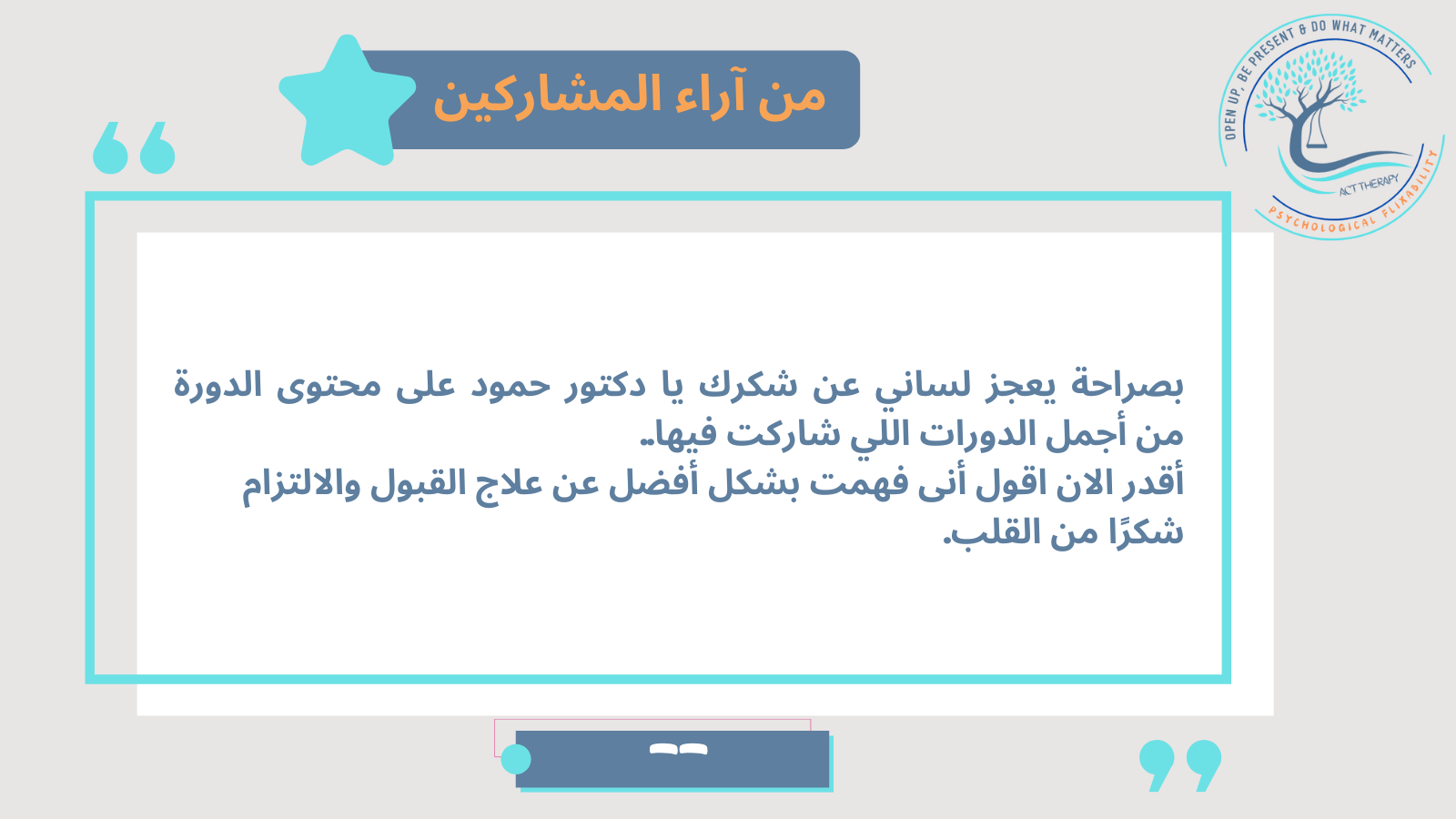 OPEN UP, BE PRESENT & DO WHAT MATTERS
ACT THERAPY
PSYCHOLOGICAL FLIXABILITY

من آراء المشاركين

بصراحة يعجز لساني عن شكرك يا دكتور حمود على محتوى الدورة من أجمل الدورات اللي شاركت فيها.
أقدر الان اقول أنى فهمت بشكل أفضل عن علاج القبول والالتزام
شكرًا من القلب.